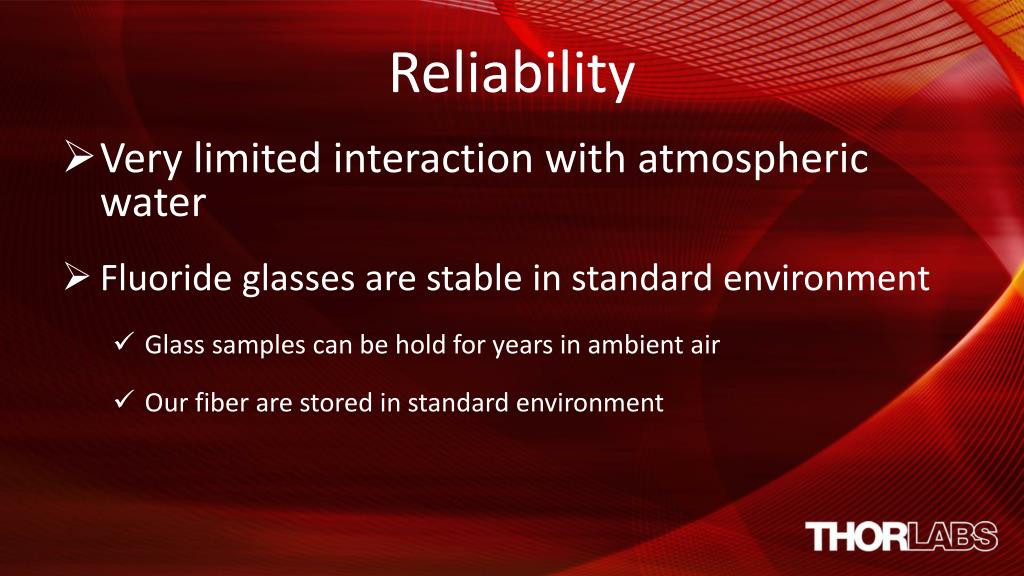 Reliability

➢ Very limited interaction with atmospheric water

➢ Fluoride glasses are stable in standard environment

✓ Glass samples can be hold for years in ambient air

✓ Our fiber are stored in standard environment

THORLABS